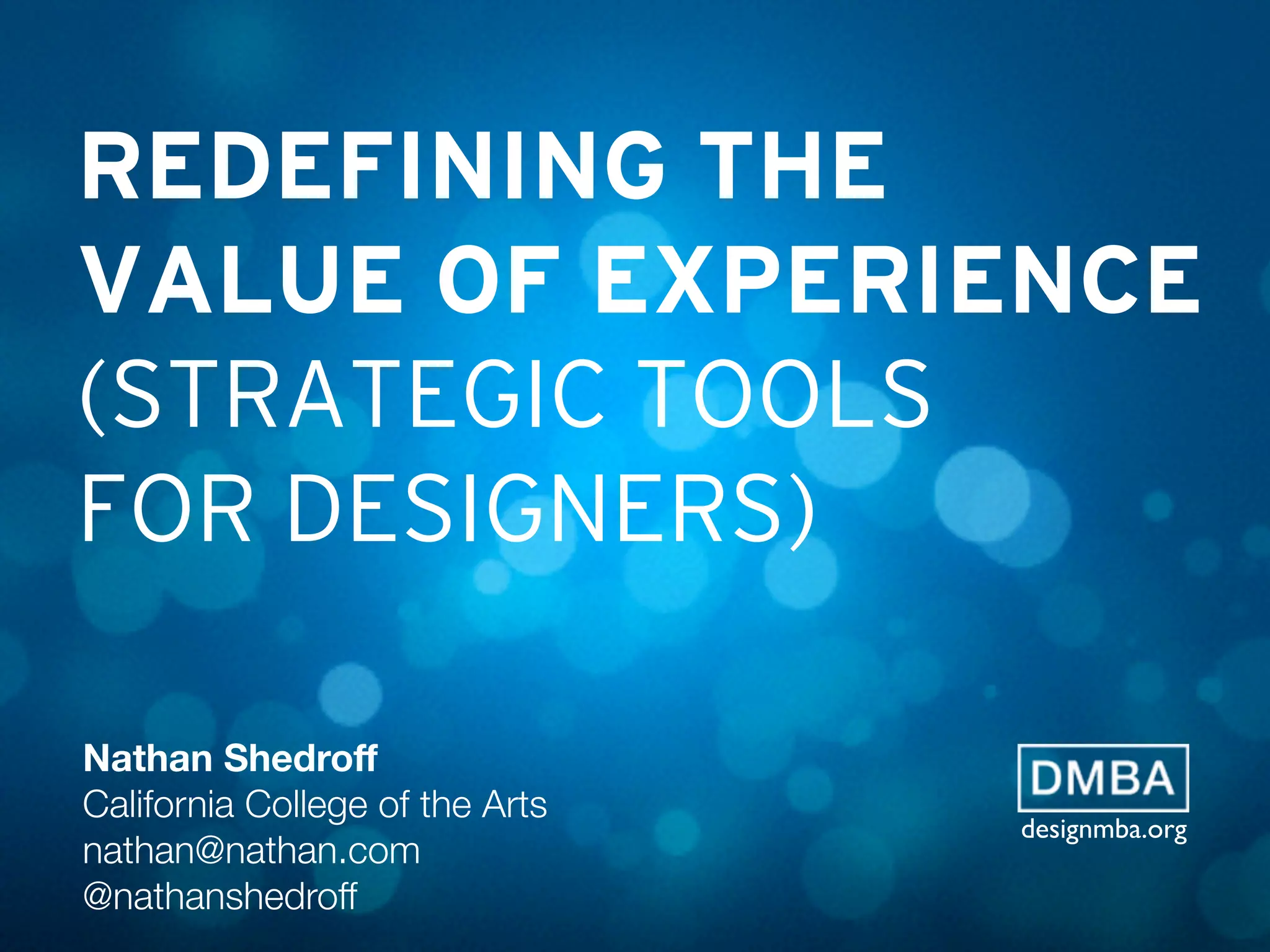 REDEFINING THE VALUE OF EXPERIENCE (STRATEGIC TOOLS FOR DESIGNERS)

Nathan Shedroff
California College of the Arts
nathan@nathan.com
@nathanshedroff

DMBA
designmba.org